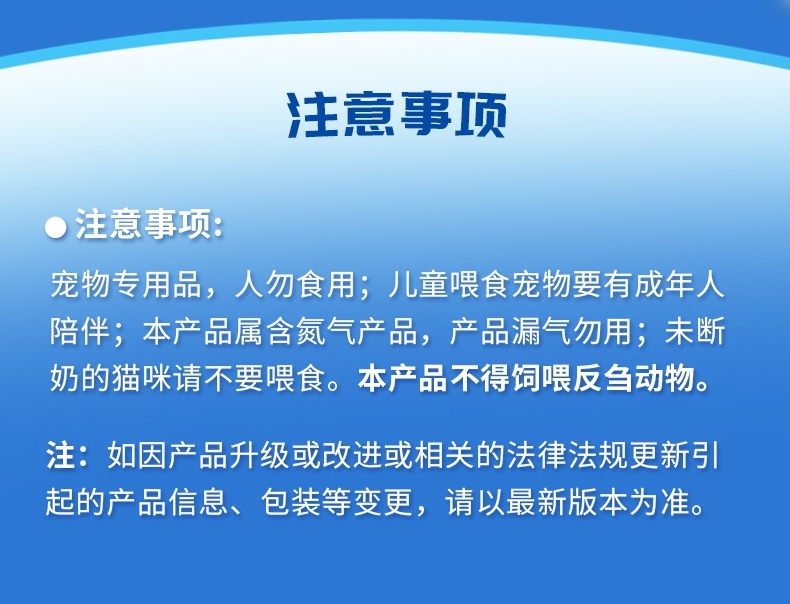 注意事项

● 注意事项:

宠物专用品，人勿食用；儿童喂食宠物要有成年人陪伴；本产品属含氮气产品，产品漏气勿用；未断奶的猫咪请不要喂食。本产品不得饲喂反刍动物。

注：如因产品升级或改进或相关的法律法规更新引起的产品信息、包装等变更，请以最新版本为准。